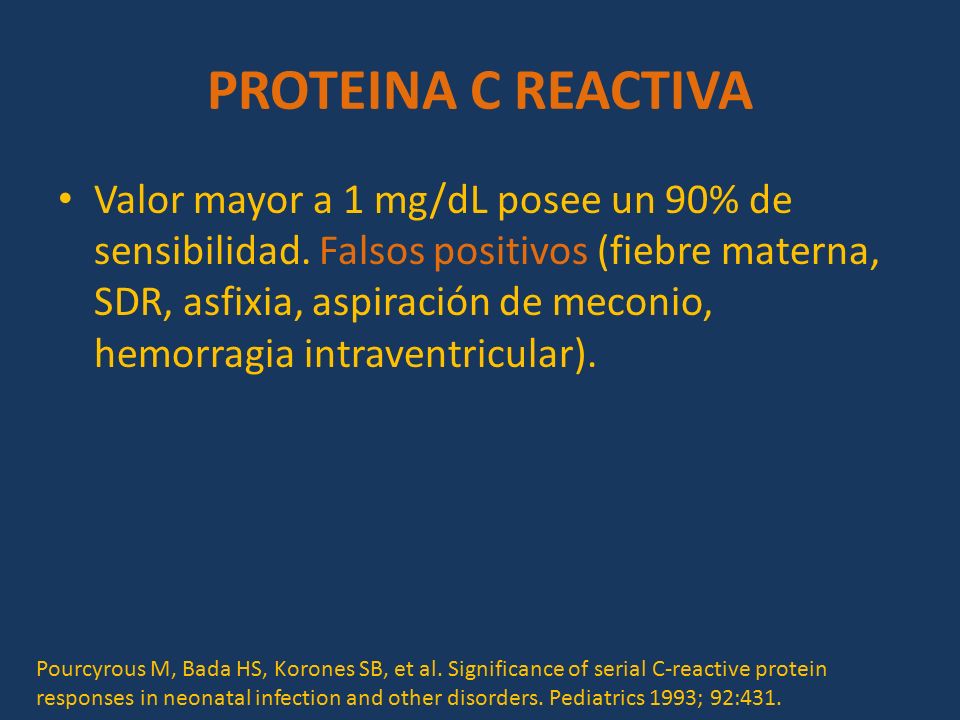 PROTEINA C REACTIVA

• Valor mayor a 1 mg/dL posee un 90% de sensibilidad. Falsos positivos (fiebre materna, SDR, asfixia, aspiración de meconio, hemorragia intraventricular).

Pourcyrous M, Bada HS, Korones SB, et al. Significance of serial C-reactive protein responses in neonatal infection and other disorders. Pediatrics 1993; 92:431.